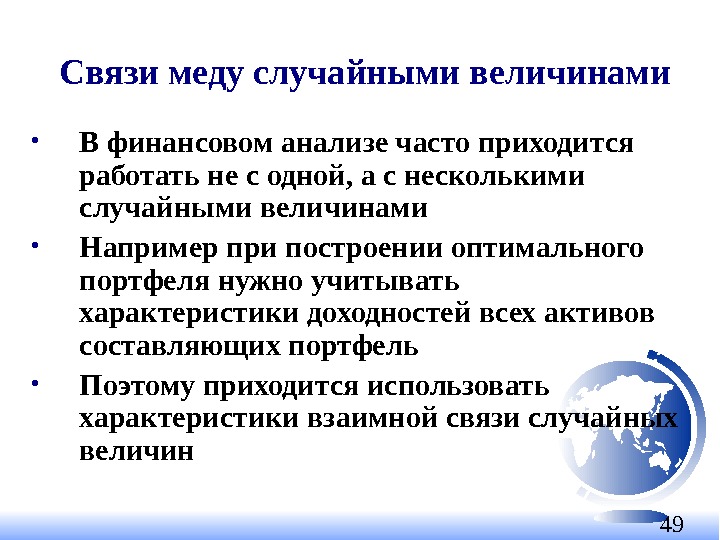 Связи меду случайными величинами

• В финансовом анализе часто приходится работать не с одной, а с несколькими случайными величинами

• Например при построении оптимального портфеля нужно учитывать характеристики доходностей всех активов составляющих портфель

• Поэтому приходится использовать характеристики взаимной связи случайных величин

49